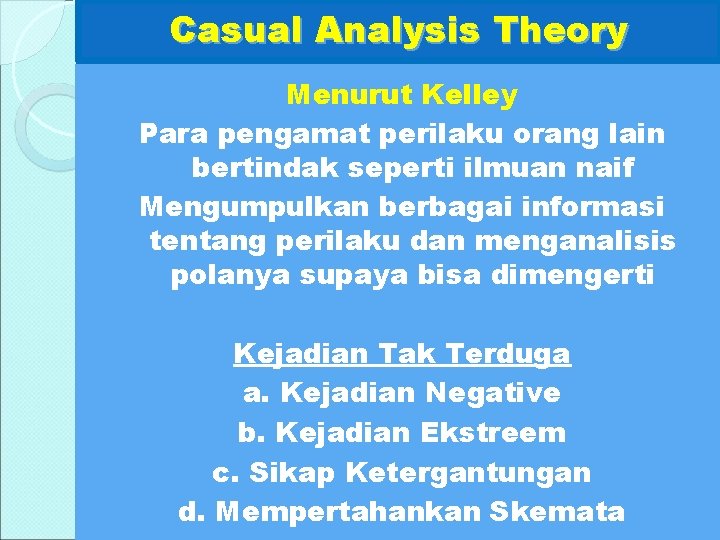 Casual Analysis Theory

Menurut Kelley

Para pengamat perilaku orang lain bertindak seperti ilmuan naif

Mengumpulkan berbagai informasi tentang perilaku dan menganalisis polanya supaya bisa dimengerti

Kejadian Tak Terduga

a. Kejadian Negative

b. Kejadian Ekstreem

c. Sikap Ketergantungan

d. Mempertahankan Skemata